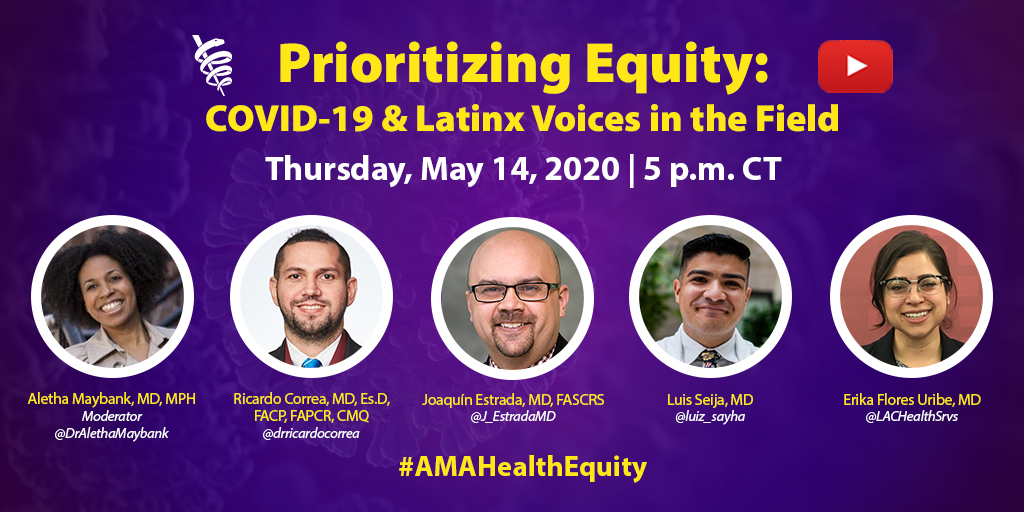 Prioritizing Equity:
COVID-19 & Latinx Voices in the Field

Thursday, May 14, 2020 | 5 p.m. CT

Aletha Maybank, MD, MPH
Moderator
@DrAlethaMaybank

Ricardo Correa, MD, Es.D, FACP, FAPCR, CMQ
@drricardocorrea

Joaquín Estrada, MD, FASCRS
@J_EstradaMD

Luis Seija, MD
@luiz_sayha

Erika Flores Uribe, MD
@LACHealthSrvs

#AMAHealthEquity